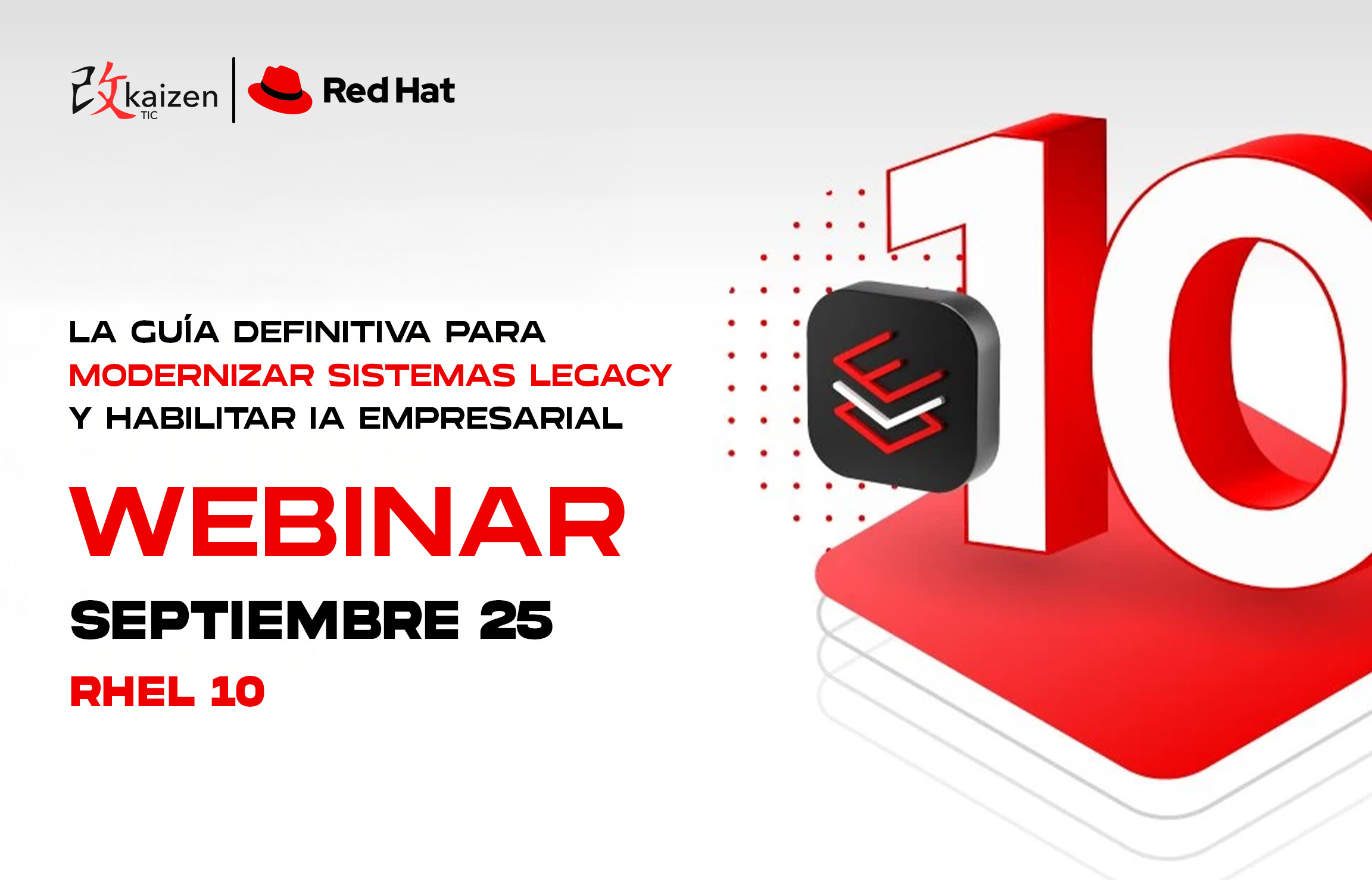 改 kaizen TIC

Red Hat

LA GUÍA DEFINITIVA PARA MODERNIZAR SISTEMAS LEGACY Y HABILITAR IA EMPRESARIAL

WEBINAR

SEPTIEMBRE 25

RHEL 10

10